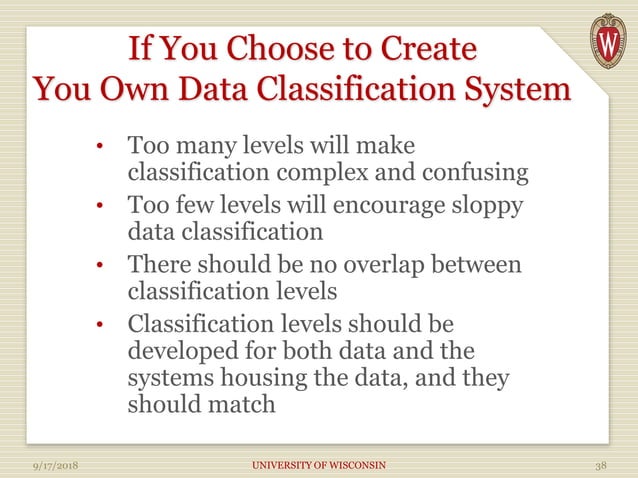 W

If You Choose to Create
You Own Data Classification System

• Too many levels will make classification complex and confusing
• Too few levels will encourage sloppy data classification
• There should be no overlap between classification levels
• Classification levels should be developed for both data and the systems housing the data, and they should match

9/17/2018 UNIVERSITY OF WISCONSIN 38